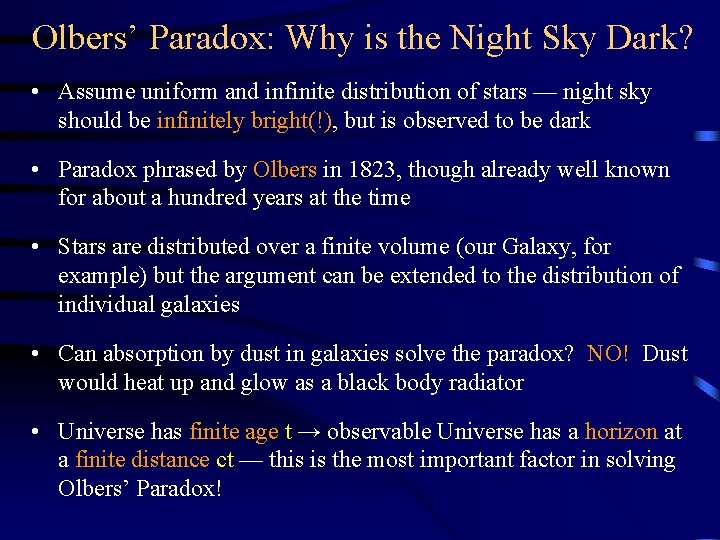 Olbers' Paradox: Why is the Night Sky Dark?

• Assume uniform and infinite distribution of stars — night sky should be infinitely bright(!), but is observed to be dark

• Paradox phrased by Olbers in 1823, though already well known for about a hundred years at the time

• Stars are distributed over a finite volume (our Galaxy, for example) but the argument can be extended to the distribution of individual galaxies

• Can absorption by dust in galaxies solve the paradox? NO! Dust would heat up and glow as a black body radiator

• Universe has finite age t → observable Universe has a horizon at a finite distance ct — this is the most important factor in solving Olbers' Paradox!